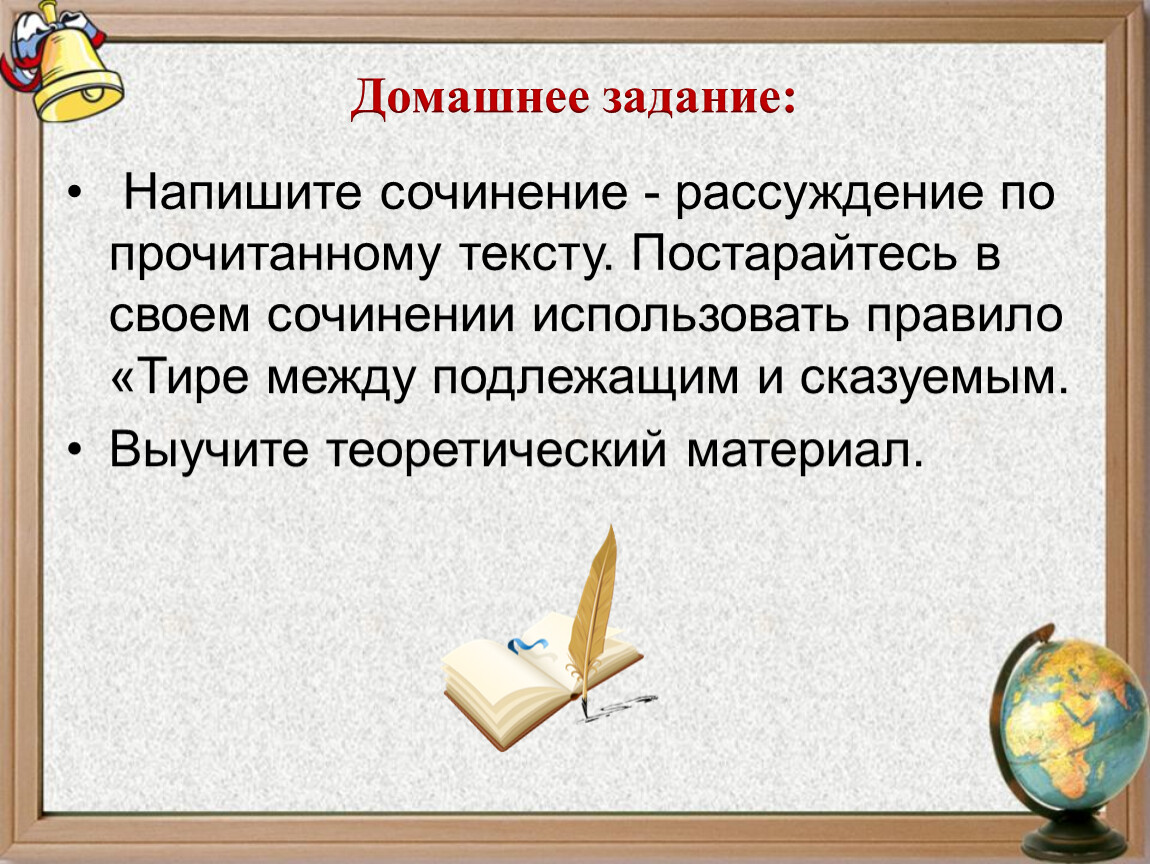 Домашнее задание:

• Напишите сочинение - рассуждение по прочитанному тексту. Постарайтесь в своем сочинении использовать правило «Тире между подлежащим и сказуемым.

• Выучите теоретический материал.